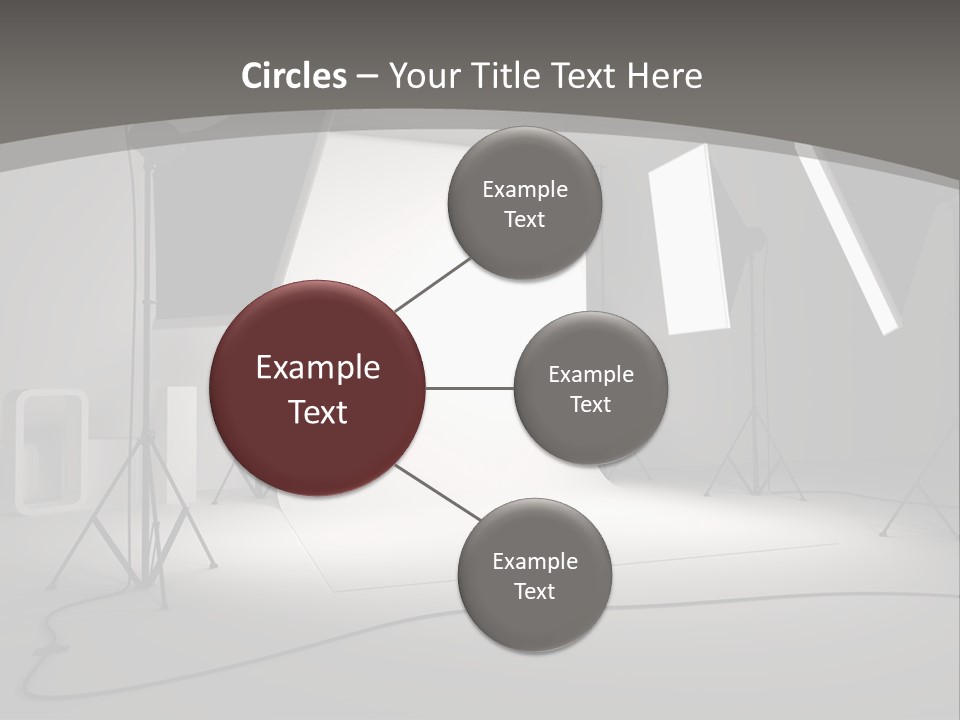 Circles – Your Title Text Here

Example Text

Example Text

Example Text

Example Text